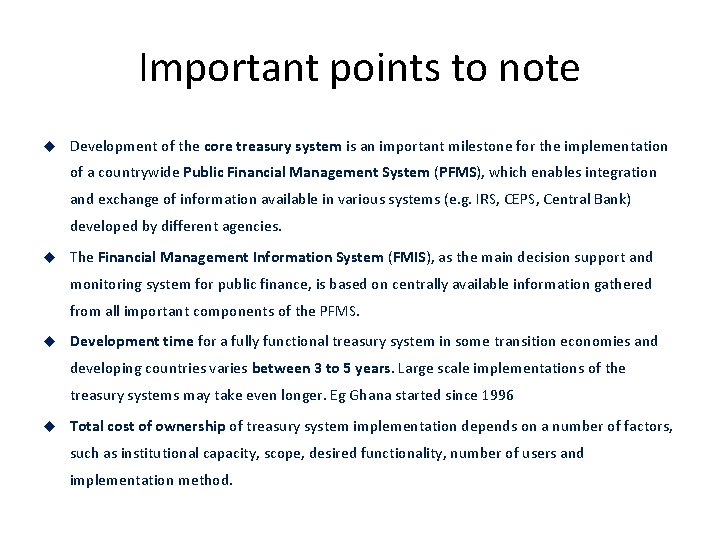 Important points to note

◆ Development of the core treasury system is an important milestone for the implementation of a countrywide Public Financial Management System (PFMS), which enables integration and exchange of information available in various systems (e.g. IRS, CEPS, Central Bank) developed by different agencies.

◆ The Financial Management Information System (FMIS), as the main decision support and monitoring system for public finance, is based on centrally available information gathered from all important components of the PFMS.

◆ Development time for a fully functional treasury system in some transition economies and developing countries varies between 3 to 5 years. Large scale implementations of the treasury systems may take even longer. Eg Ghana started since 1996

◆ Total cost of ownership of treasury system implementation depends on a number of factors, such as institutional capacity, scope, desired functionality, number of users and implementation method.